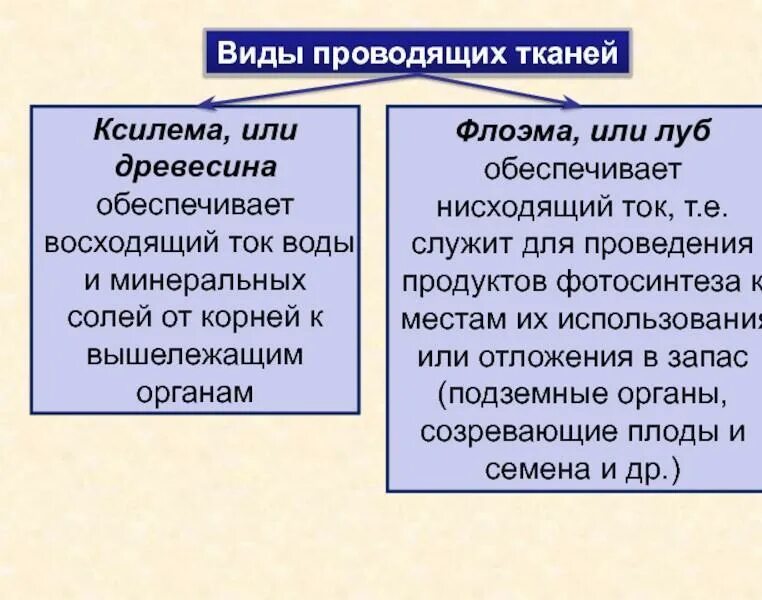 Виды проводящих тканей

Ксилема, или древесина обеспечивает восходящий ток воды и минеральных солей от корней к вышележащим органам

Флоэма, или луб обеспечивает нисходящий ток, т.е. служит для проведения продуктов фотосинтеза к местам их использования или отложения в запас (подземные органы, созревающие плоды и семена и др.)